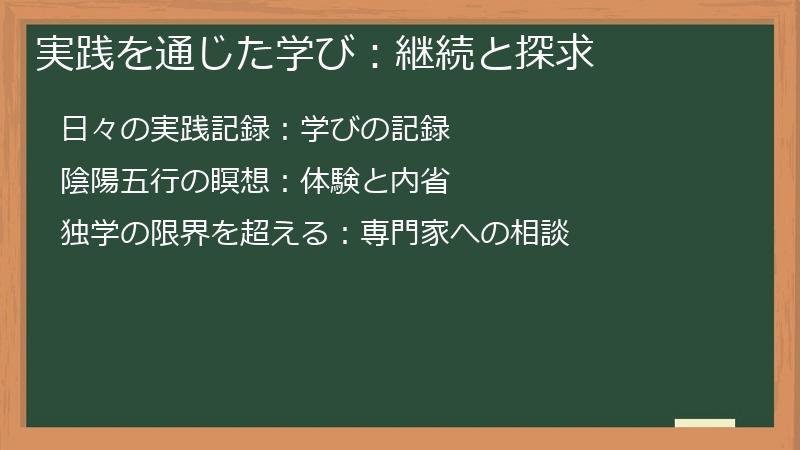 実践を通じた学び：継続と探求

日々の実践記録：学びの記録

陰陽五行の瞑想：体験と内省

独学の限界を超える：専門家への相談